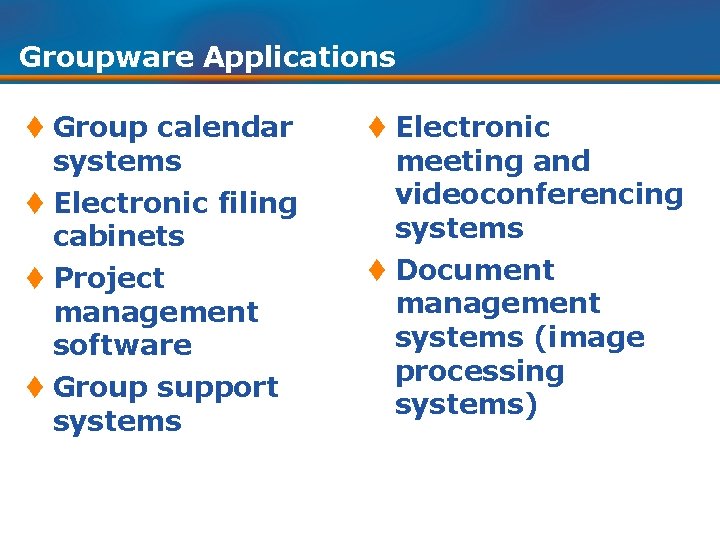 Groupware Applications

♦ Group calendar systems
♦ Electronic filing cabinets
♦ Project management software
♦ Group support systems

♦ Electronic meeting and videoconferencing systems
♦ Document management systems (image processing systems)